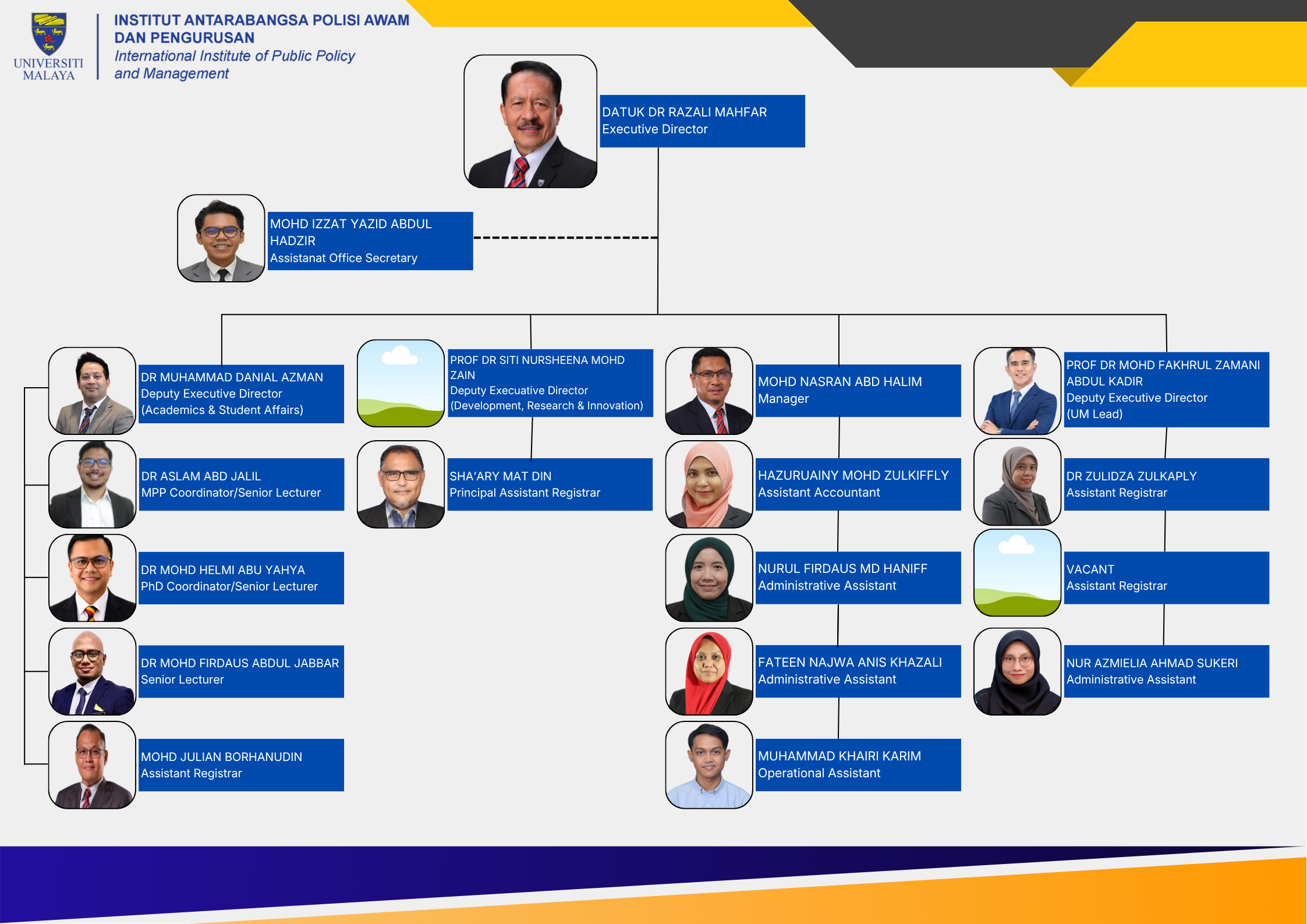 UNIVERSITI MALAYA

INSTITUT ANTARABANGSA POLISI AWAM DAN PENGURUSAN
International Institute of Public Policy and Management

DATUK DR RAZALI MAHFAR
Executive Director

MOHD IZZAT YAZID ABDUL HADZIR
Assistanat Office Secretary

DR MUHAMMAD DANIAL AZMAN
Deputy Executive Director
(Academics & Student Affairs)

DR ASLAM ABD JALIL
MPP Coordinator/Senior Lecturer

DR MOHD HELMI ABU YAHYA
PhD Coordinator/Senior Lecturer

DR MOHD FIRDAUS ABDUL JABBAR
Senior Lecturer

MOHD JULIAN BORHANUDIN
Assistant Registrar

PROF DR SITI NURSHEENA MOHD ZAIN
Deputy Execuative Director
(Development, Research & Innovation)

SHA'ARY MAT DIN
Principal Assistant Registrar

MOHD NASRAN ABD HALIM
Manager

HAZURUAINY MOHD ZULKIFFLY
Assistant Accountant

NURUL FIRDAUS MD HANIFF
Administrative Assistant

FATEEN NAJWA ANIS KHAZALI
Administrative Assistant

MUHAMMAD KHAIRI KARIM
Operational Assistant

PROF DR MOHD FAKHRUL ZAMANI ABDUL KADIR
Deputy Executive Director
(UM Lead)

DR ZULIDZA ZULKAPLY
Assistant Registrar

VACANT
Assistant Registrar

NUR AZMIELIA AHMAD SUKERI
Administrative Assistant